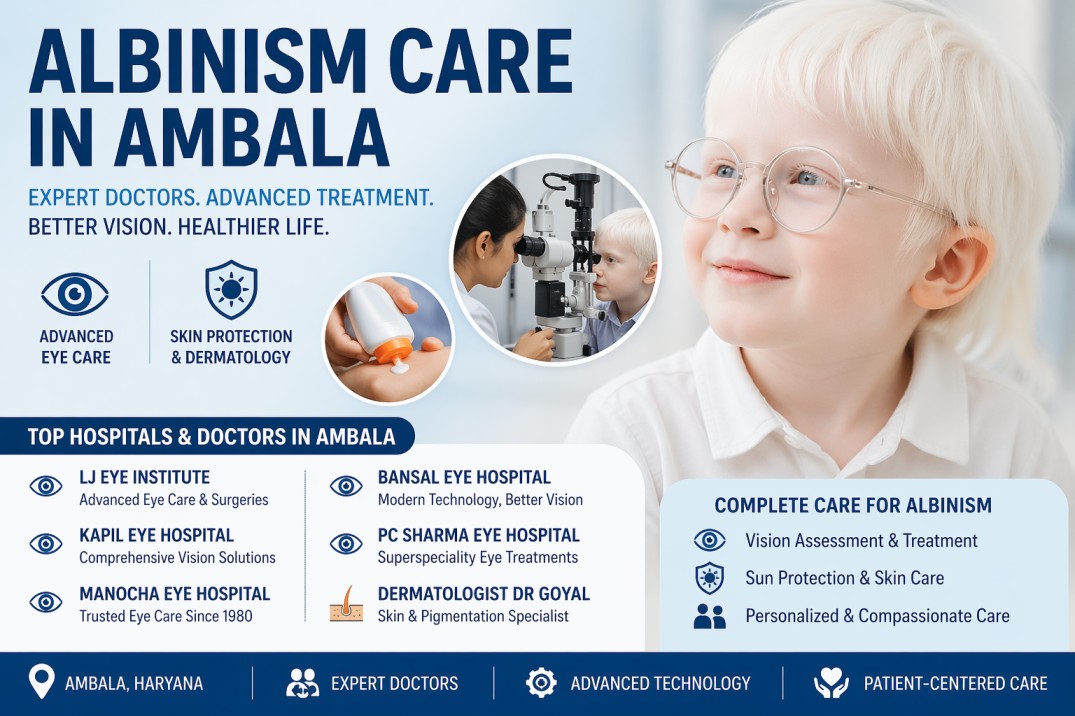 ALBINISM CARE IN AMBALA

EXPERT DOCTORS. ADVANCED TREATMENT.
BETTER VISION. HEALTHIER LIFE.

ADVANCED EYE CARE

SKIN PROTECTION & DERMATOLOGY

TOP HOSPITALS & DOCTORS IN AMBALA

LJ EYE INSTITUTE
Advanced Eye Care & Surgeries

KAPIL EYE HOSPITAL
Comprehensive Vision Solutions

MANOCHA EYE HOSPITAL
Trusted Eye Care Since 1980

BANSAL EYE HOSPITAL
Modern Technology, Better Vision

PC SHARMA EYE HOSPITAL
Superspeciality Eye Treatments

DERMATOLOGIST DR GOYAL
Skin & Pigmentation Specialist

COMPLETE CARE FOR ALBINISM
Vision Assessment & Treatment
Sun Protection & Skin Care
Personalized & Compassionate Care

AMBALA, HARYANA
EXPERT DOCTORS
ADVANCED TECHNOLOGY
PATIENT-CENTERED CARE